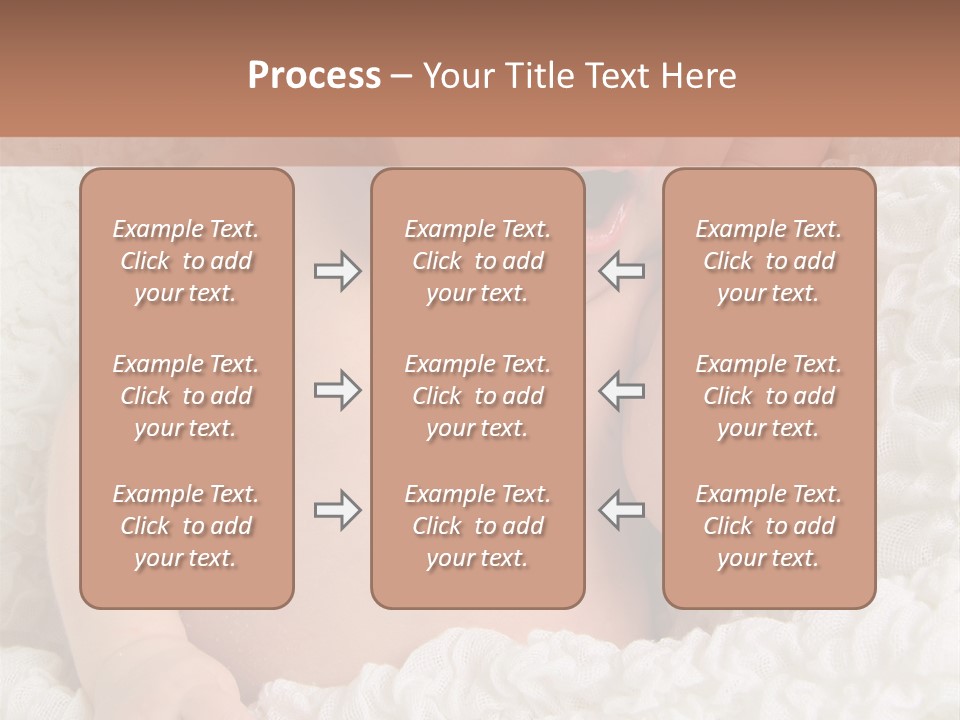 Process – Your Title Text Here

Example Text. Click to add your text.

Example Text. Click to add your text.

Example Text. Click to add your text.

Example Text. Click to add your text.

Example Text. Click to add your text.

Example Text. Click to add your text.

Example Text. Click to add your text.

Example Text. Click to add your text.

Example Text. Click to add your text.